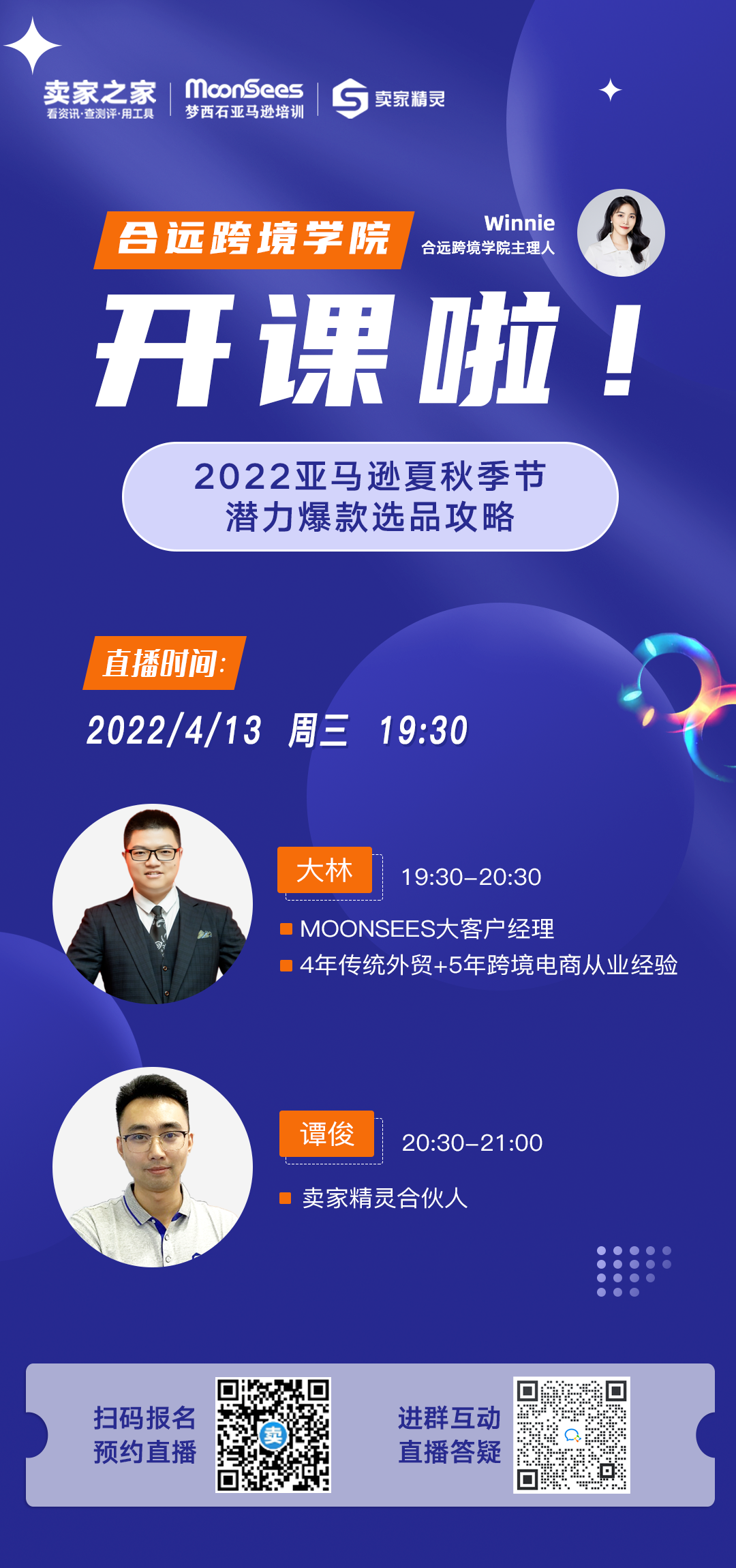 卖家之家
看资讯·查测评·用工具

MoonSees
梦西石亚马逊培训

卖家精灵

合远跨境学院

Winnie
合远跨境学院主理人

开课啦！

2022亚马逊夏秋季节
潜力爆款选品攻略

直播时间:
2022/4/13 周三 19:30

大林 19:30–20:30
MOONSEES大客户经理
4年传统外贸+5年跨境电商从业经验

谭俊 20:30–21:00
卖家精灵合伙人

扫码报名
预约直播

卖

进群互动
直播答疑